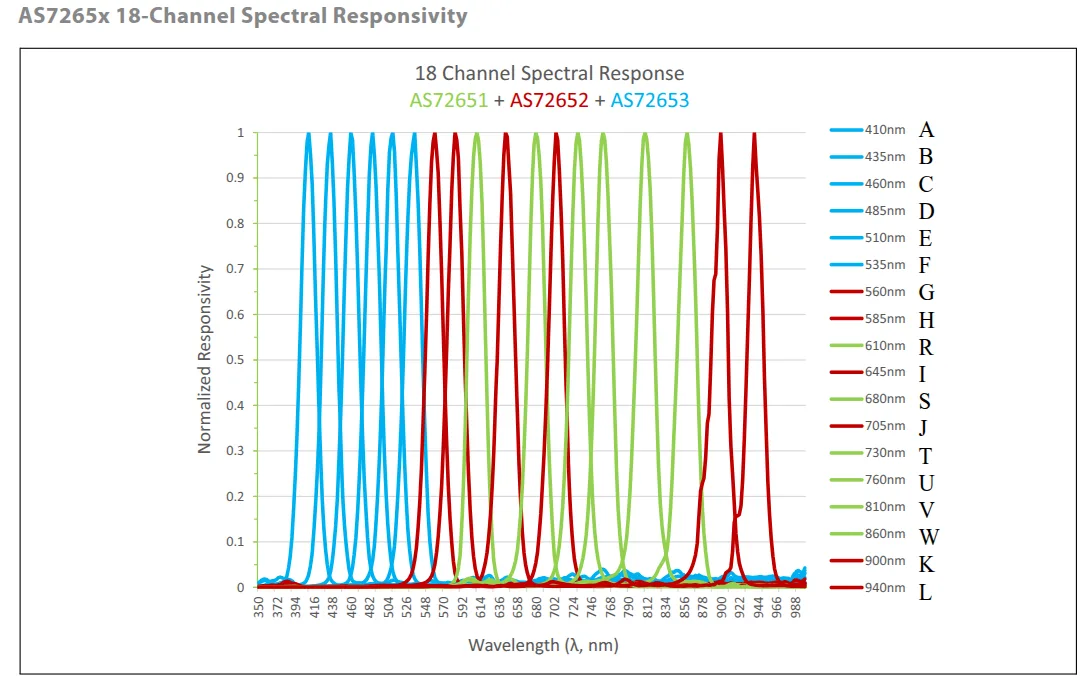 AS7265x 18-Channel Spectral Responsivity

18 Channel Spectral Response
AS72651 + AS72652 + AS72653

Normalized Responsivity

1
0.9
0.8
0.7
0.6
0.5
0.4
0.3
0.2
0.1
0

350 372 394 416 438 460 482 504 526 548 570 592 614 636 658 680 702 724 746 768 790 812 834 856 878 900 922 944 966 988

Wavelength (λ, nm)

410nm A
435nm B
460nm C
485nm D
510nm E
535nm F
560nm G
585nm H
610nm R
645nm I
680nm S
705nm J
730nm T
760nm U
810nm V
860nm W
900nm K
940nm L